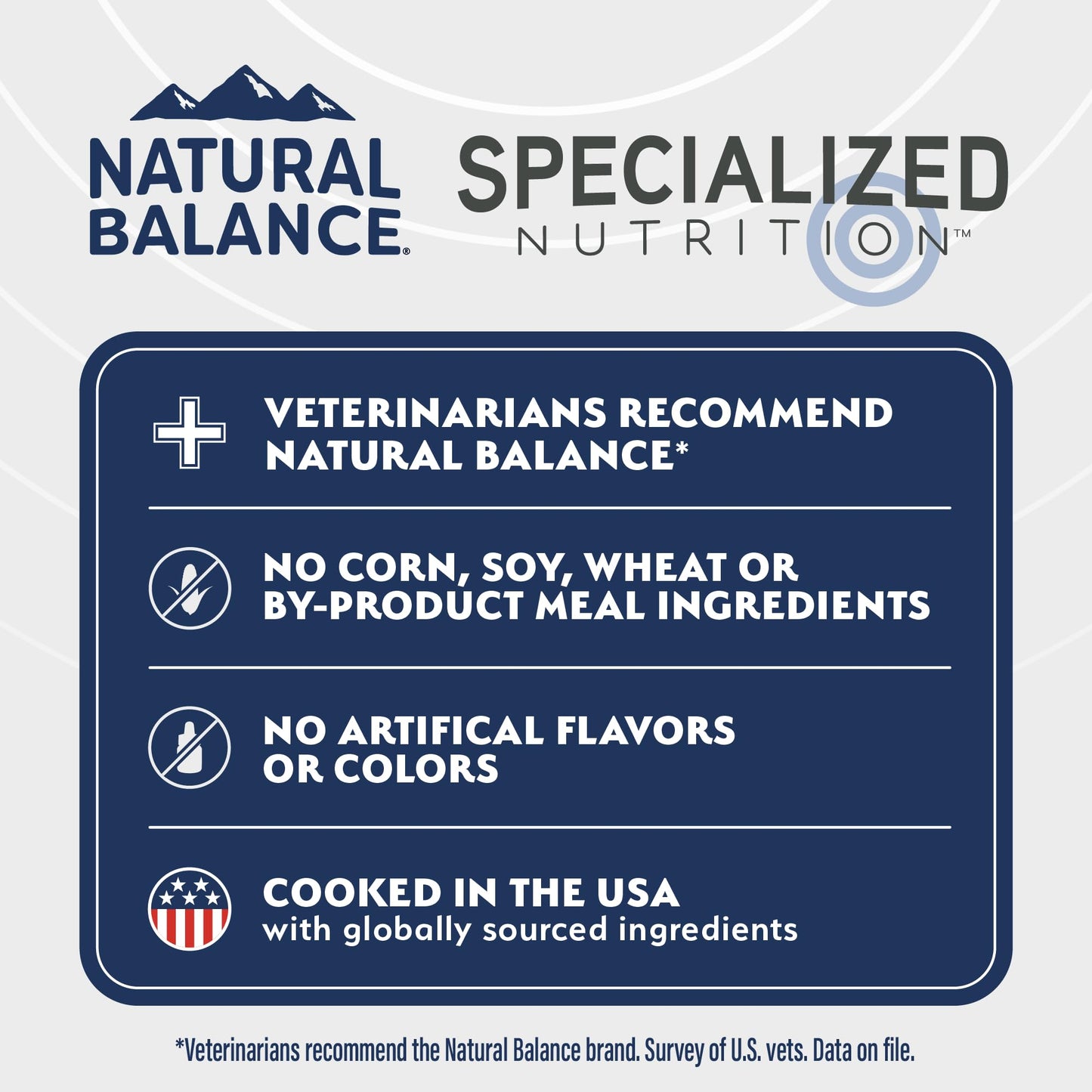 NATURAL BALANCE®

SPECIALIZED NUTRITION™

VETERINARIANS RECOMMEND NATURAL BALANCE*

NO CORN, SOY, WHEAT OR BY-PRODUCT MEAL INGREDIENTS

NO ARTIFICAL FLAVORS OR COLORS

COOKED IN THE USA
with globally sourced ingredients

*Veterinarians recommend the Natural Balance brand. Survey of U.S. vets. Data on file.